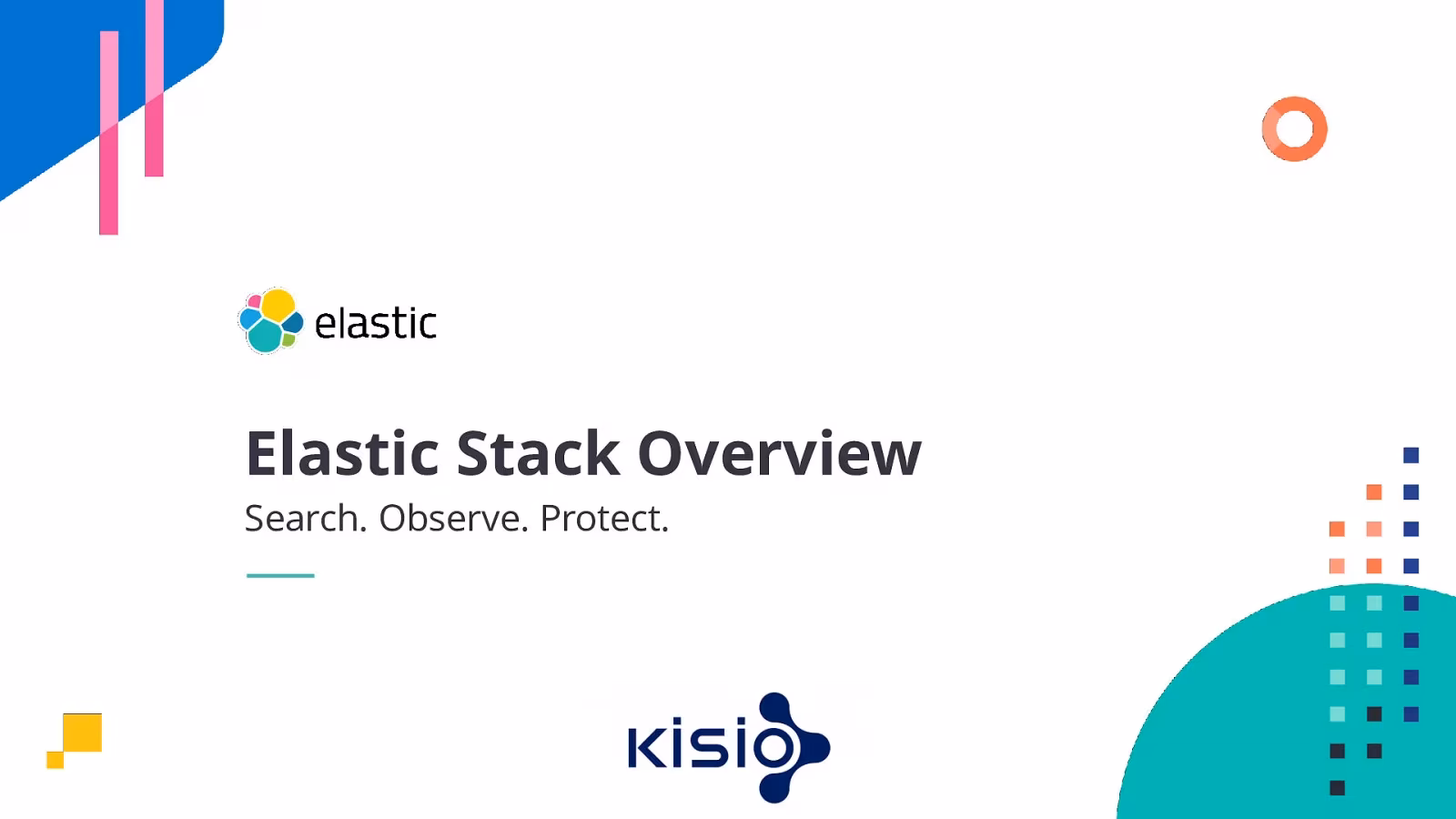 elastic

Elastic Stack Overview

Search. Observe. Protect.

kisio